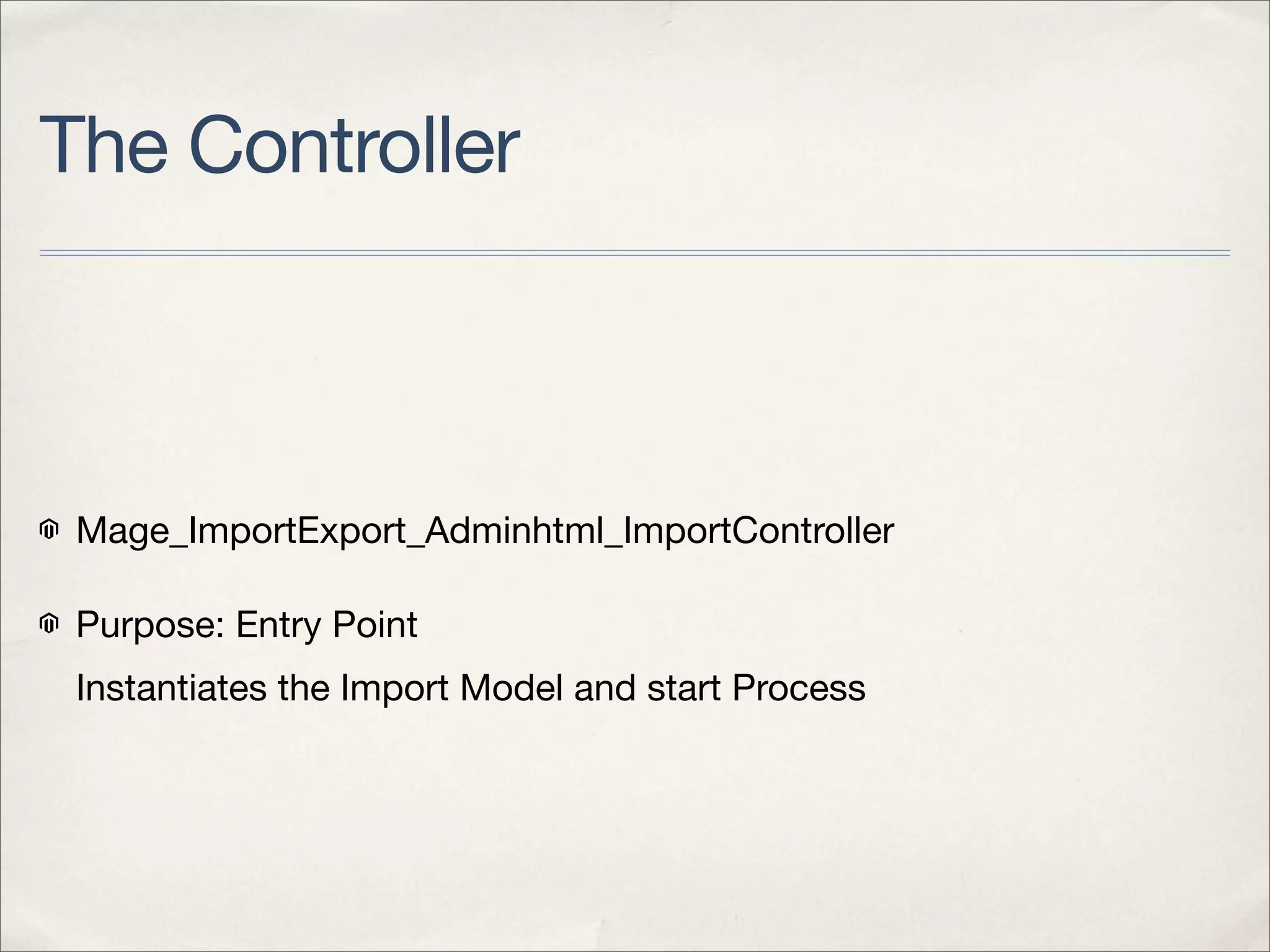 The Controller

Mage_ImportExport_Adminhtml_ImportController

Purpose: Entry Point

Instantiates the Import Model and start Process